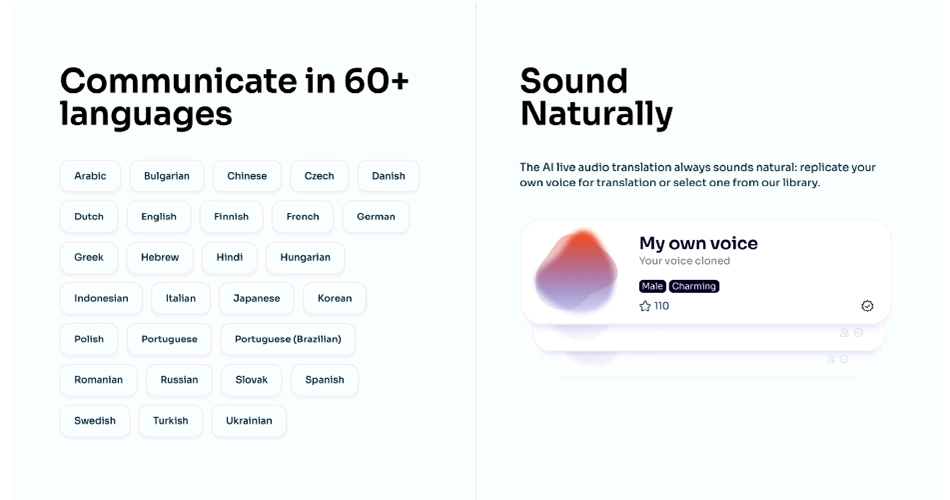 Communicate in 60+ languages

Arabic
Bulgarian
Chinese
Czech
Danish
Dutch
English
Finnish
French
German
Greek
Hebrew
Hindi
Hungarian
Indonesian
Italian
Japanese
Korean
Polish
Portuguese
Portuguese (Brazilian)
Romanian
Russian
Slovak
Spanish
Swedish
Turkish
Ukrainian

Sound Naturally

The AI live audio translation always sounds natural: replicate your own voice for translation or select one from our library.

My own voice
Your voice cloned
Male
Charming
110